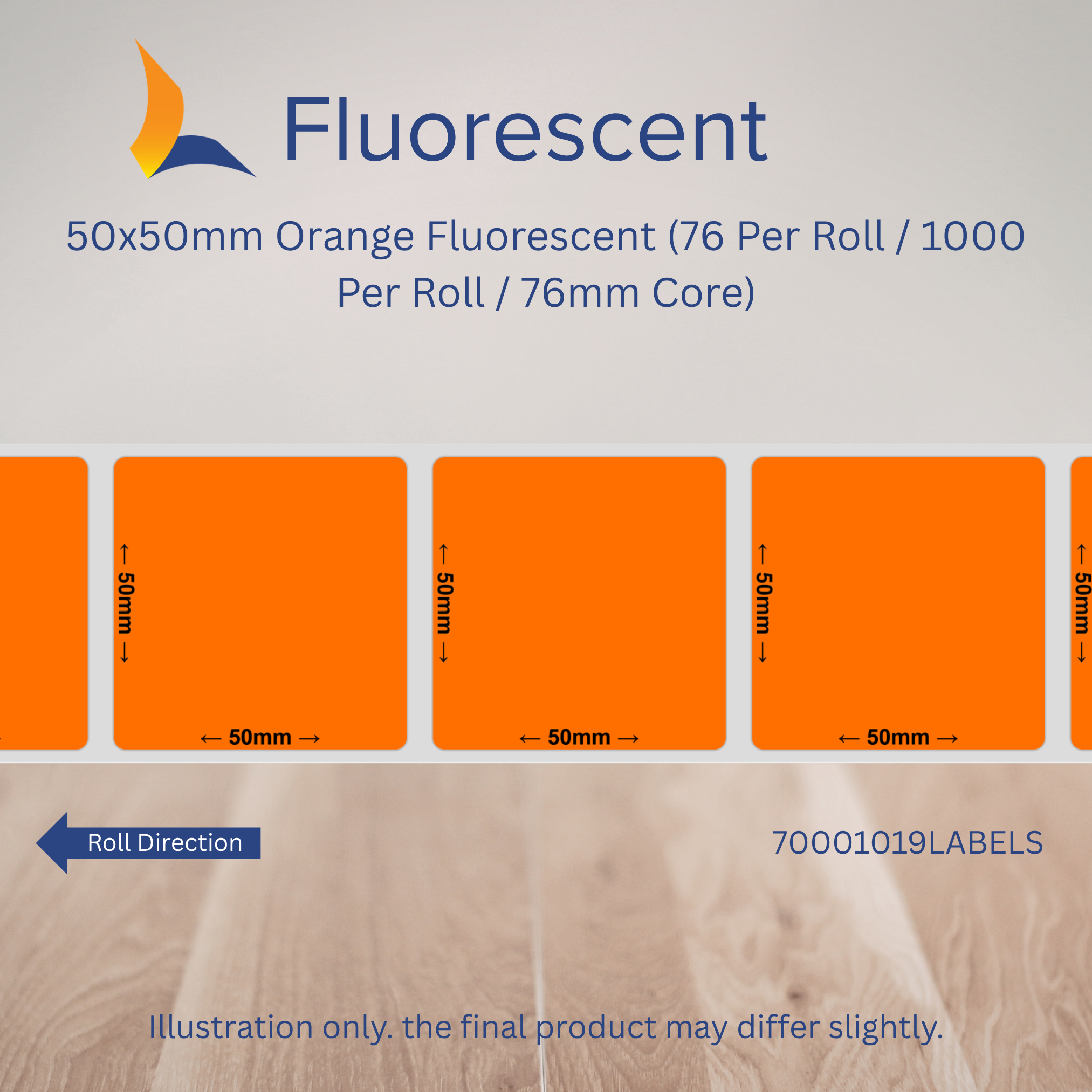 Fluorescent

50x50mm Orange Fluorescent (76 Per Roll / 1000 Per Roll / 76mm Core)

← 50mm →

← 50mm →

← 50mm →

← 50mm →

← 50mm →

← 50mm →

← 50mm →

Roll Direction

70001019LABELS

Illustration only. the final product may differ slightly.